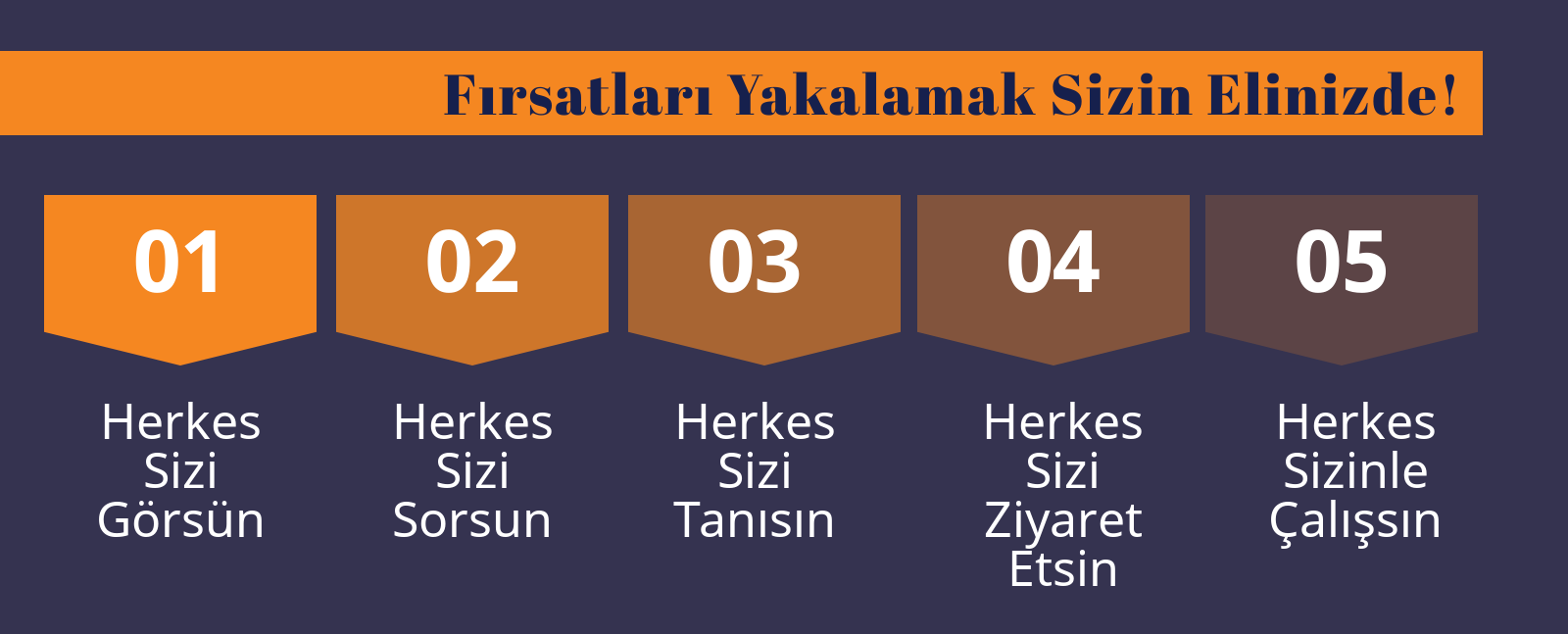 Fırsatları Yakalamak Sizin Elinizde!

01

Herkes Sizi Görsün

02

Herkes Sizi Sorsun

03

Herkes Sizi Tanısın

04

Herkes Sizi Ziyaret Etsin

05

Herkes Sizinle Çalışsın